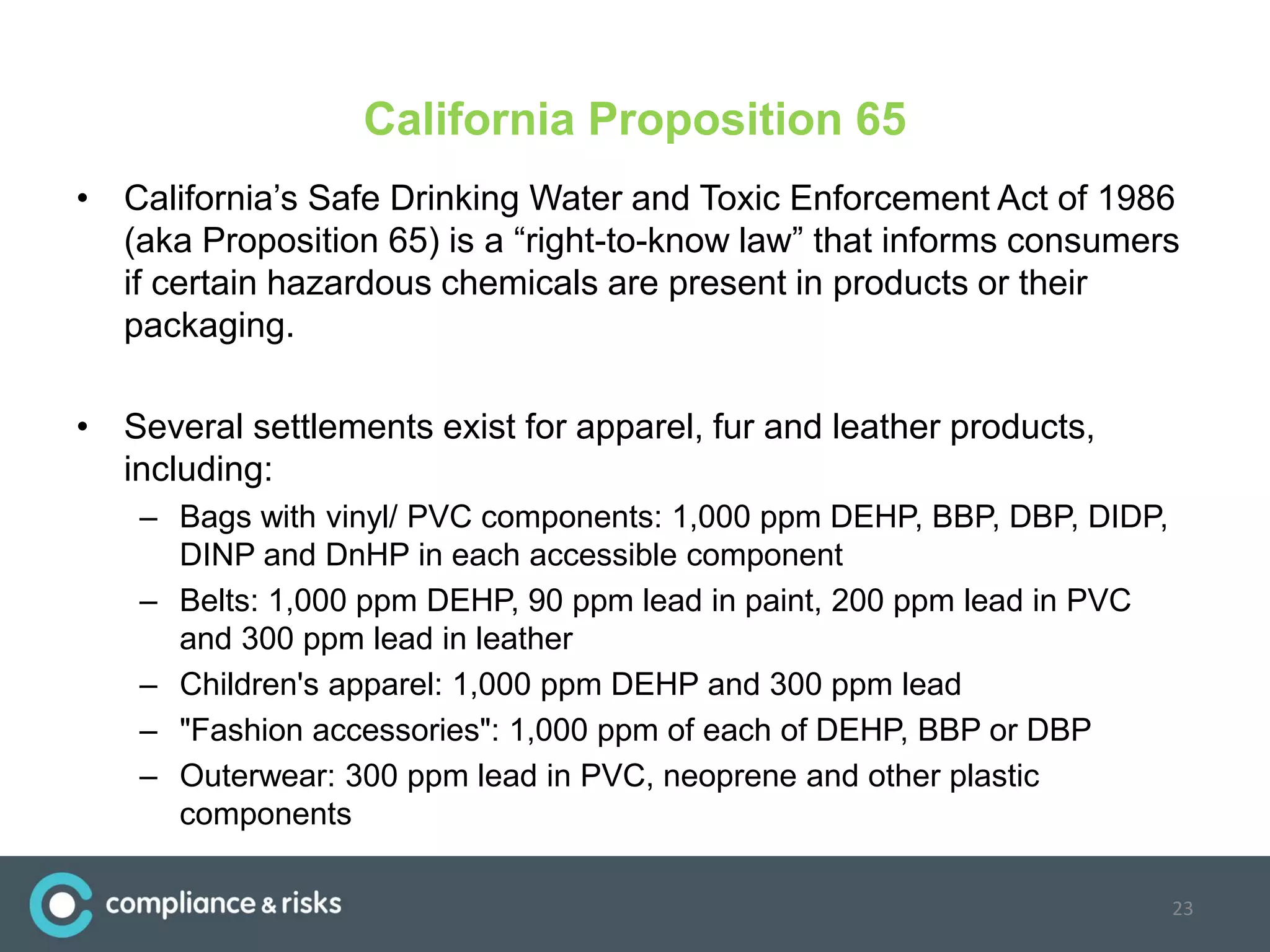 California Proposition 65

• California’s Safe Drinking Water and Toxic Enforcement Act of 1986 (aka Proposition 65) is a “right-to-know law” that informs consumers if certain hazardous chemicals are present in products or their packaging.

• Several settlements exist for apparel, fur and leather products, including:
– Bags with vinyl/ PVC components: 1,000 ppm DEHP, BBP, DBP, DIDP, DINP and DnHP in each accessible component
– Belts: 1,000 ppm DEHP, 90 ppm lead in paint, 200 ppm lead in PVC and 300 ppm lead in leather
– Children's apparel: 1,000 ppm DEHP and 300 ppm lead
– "Fashion accessories": 1,000 ppm of each of DEHP, BBP or DBP
– Outerwear: 300 ppm lead in PVC, neoprene and other plastic components

compliance & risks

23